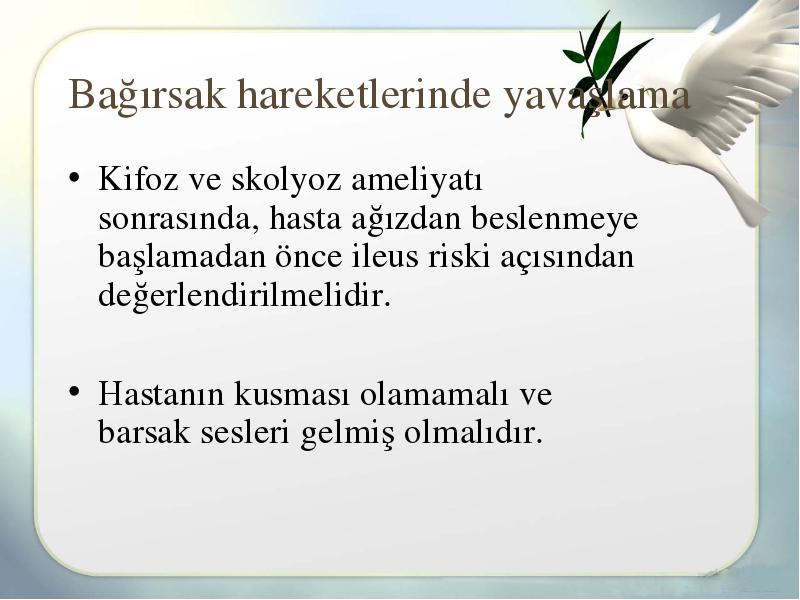 Bağırsak hareketlerinde yavaşlama

• Kifoz ve skolyoz ameliyatı sonrasında, hasta ağızdan beslenmeye başlamadan önce ileus riski açısından değerlendirilmelidir.

• Hastanın kusması olamamalı ve barsak sesleri gelmiş olmalıdır.